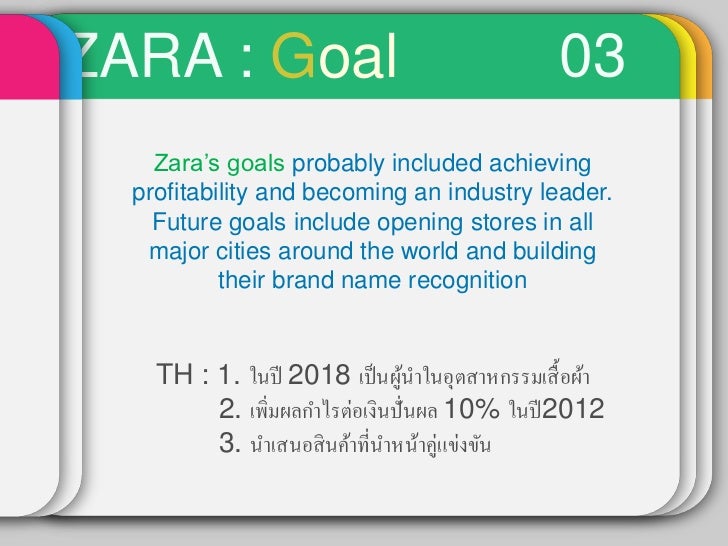 ZARA : Goal 03

Zara's goals probably included achieving profitability and becoming an industry leader. Future goals include opening stores in all major cities around the world and building their brand name recognition

TH : 1. ในปี 2018 เป็นผู้นำในอุตสาหกรรมเสื้อผ้า
2. เพิ่มผลกำไรต่อเงินปันผล 10% ในปี2012
3. นำเสนอสินค้าที่นำหน้าคู่แข่งขัน